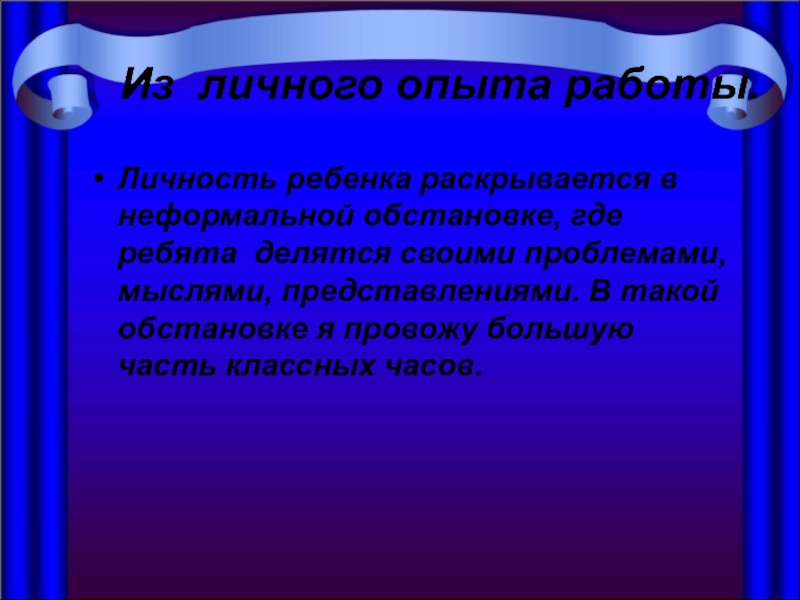 Из личного опыта работы.

• Личность ребенка раскрывается в неформальной обстановке, где ребята делятся своими проблемами, мыслями, представлениями. В такой обстановке я провожу большую часть классных часов.